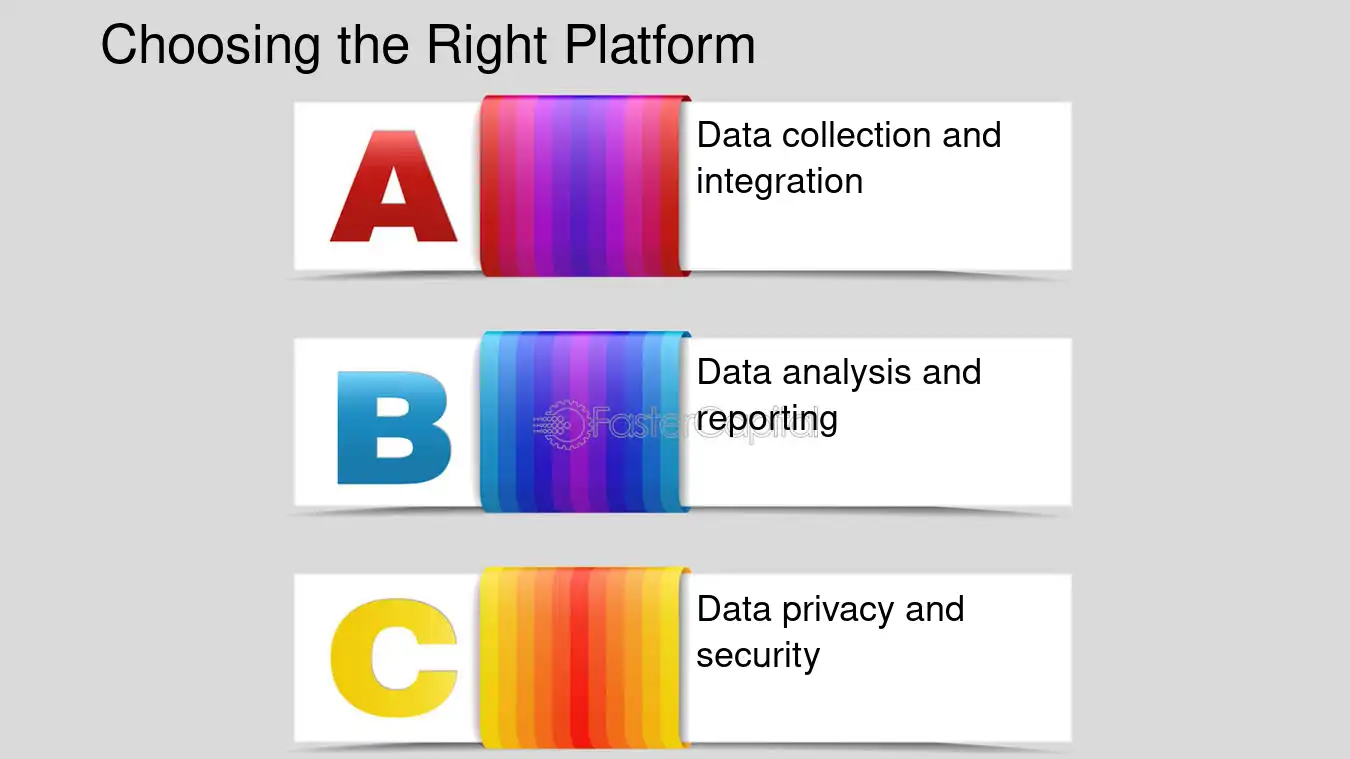 Choosing the Right Platform

A

Data collection and integration

B

Data analysis and reporting

C

Data privacy and security

FasterCapital